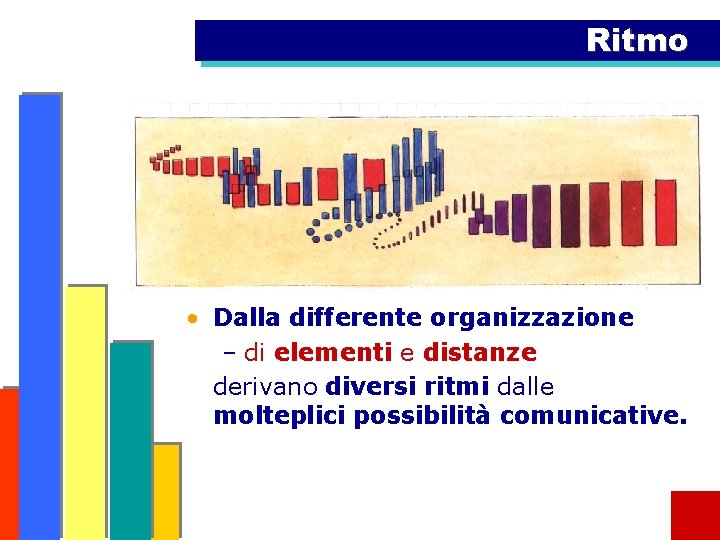 Ritmo

• Dalla differente organizzazione
– di elementi e distanze
derivano diversi ritmi dalle molteplici possibilità comunicative.